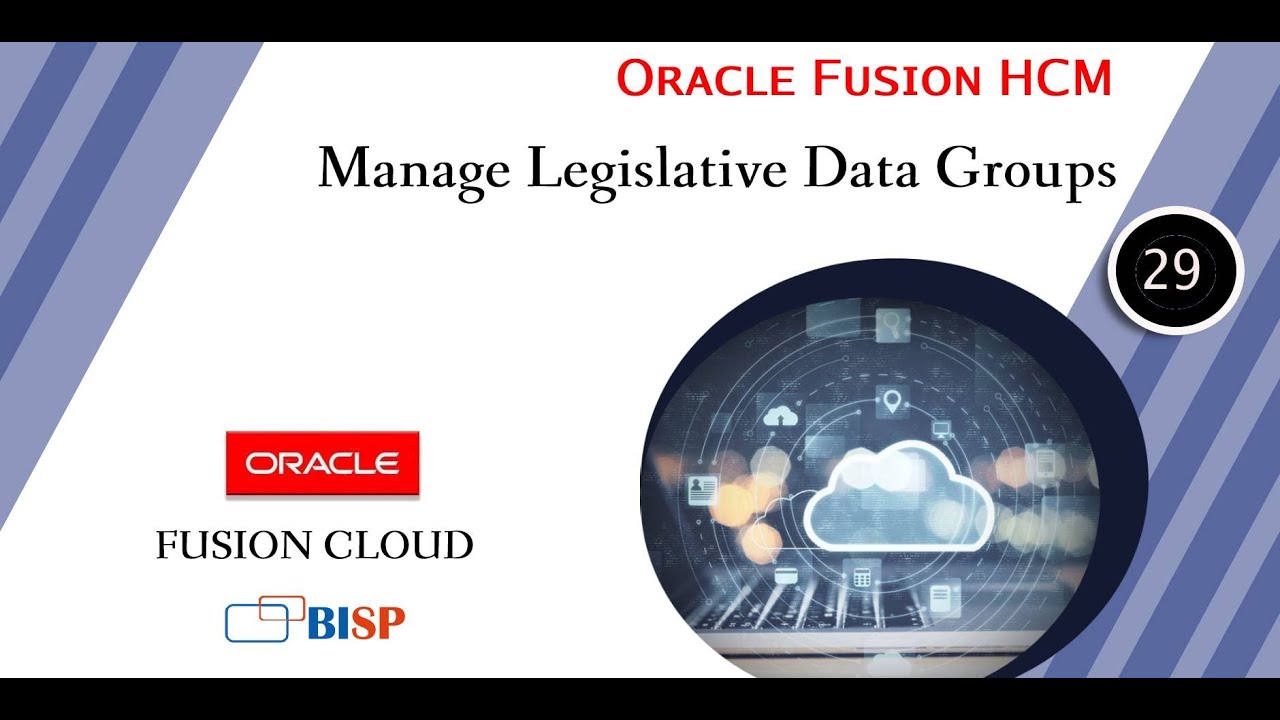 ORACLE FUSION HCM

Manage Legislative Data Groups

29

ORACLE

FUSION CLOUD

BISP